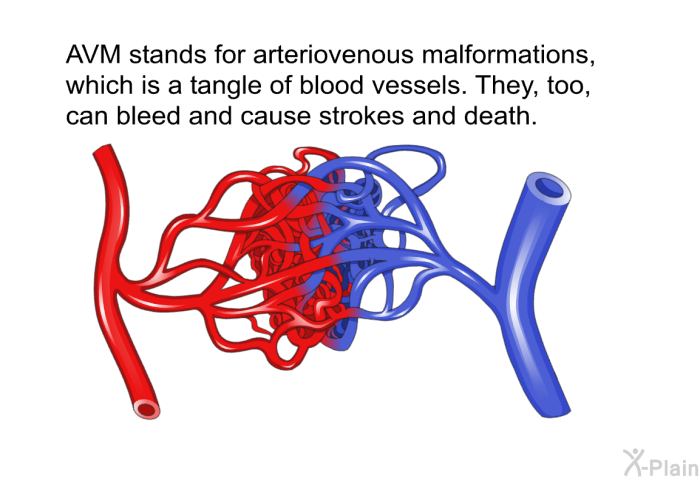 AVM stands for arteriovenous malformations, which is a tangle of blood vessels. They, too, can bleed and cause strokes and death.

X-Plain